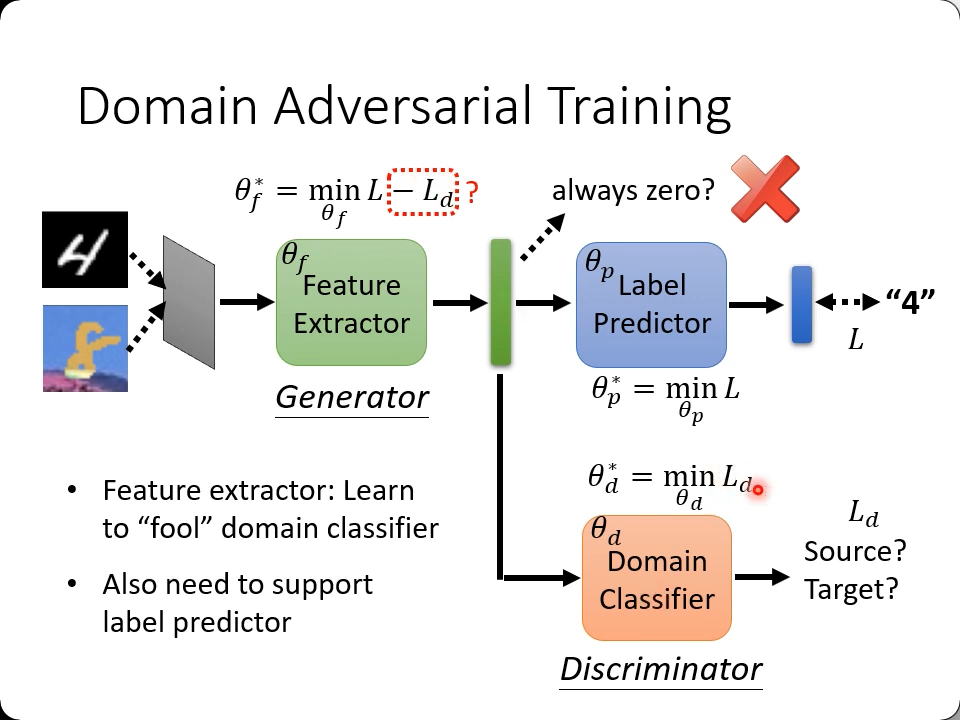 Domain Adversarial Training

$\theta_f^* = \min_{\theta_f} L - L_d$ ?

always zero?

$\theta_f$ Feature Extractor

Generator

$\theta_p$ Label Predictor

"4"

$L$

$\theta_p^* = \min_{\theta_p} L$

$\theta_d^* = \min_{\theta_d} L_d$

$\theta_d$ Domain Classifier

$L_d$
Source?
Target?

Discriminator

• Feature extractor: Learn to "fool" domain classifier

• Also need to support label predictor